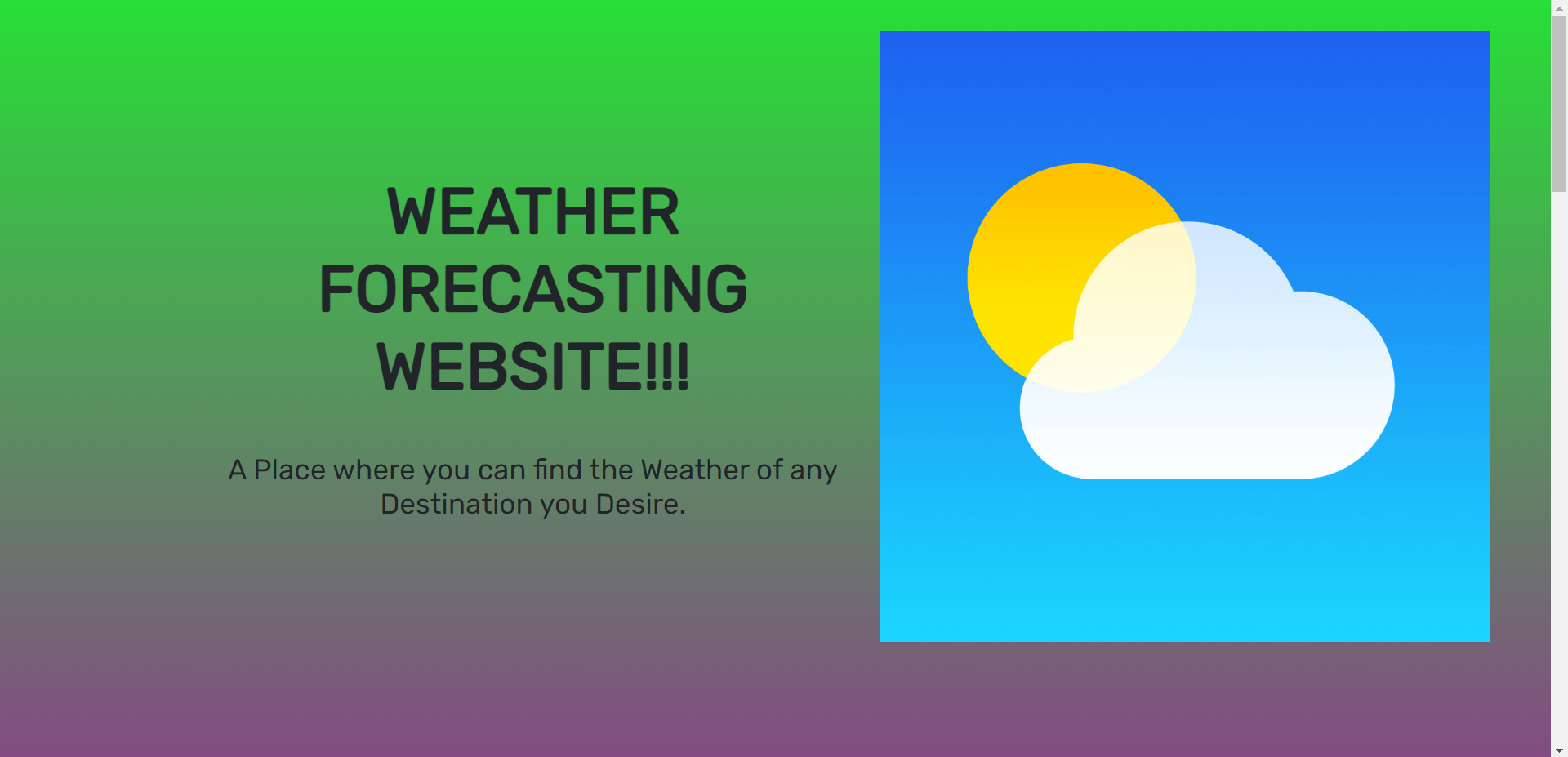 WEATHER FORECASTING WEBSITE!!!

A Place where you can find the Weather of any Destination you Desire.